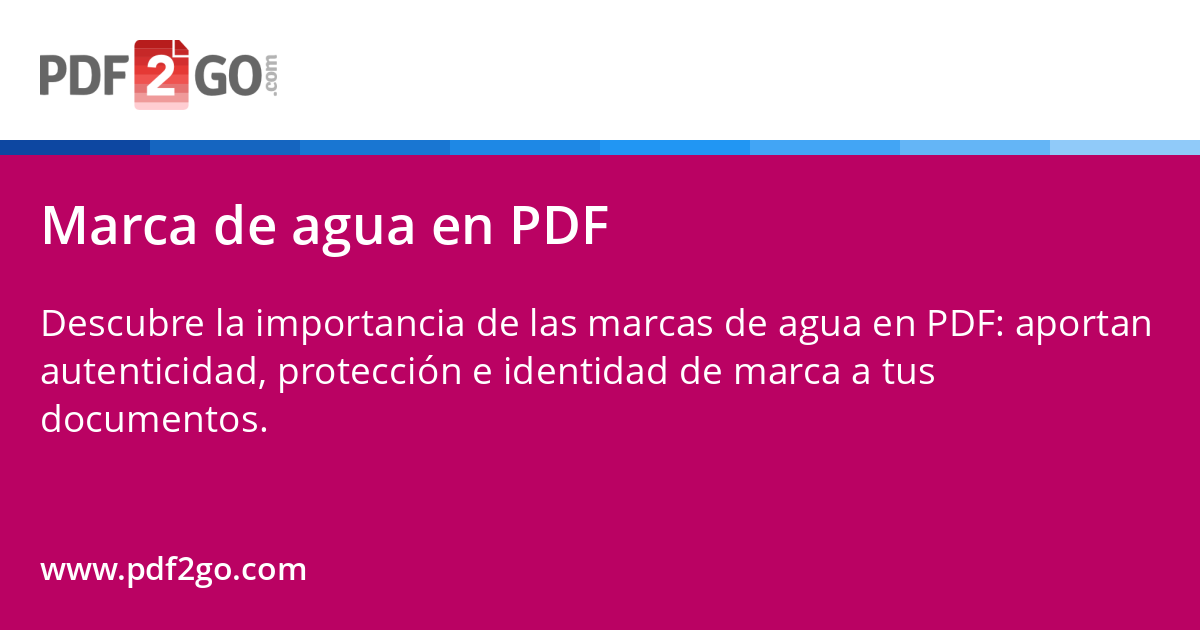 PDF2GO.com

Marca de agua en PDF

Descubre la importancia de las marcas de agua en PDF: aportan autenticidad, protección e identidad de marca a tus documentos.

www.pdf2go.com